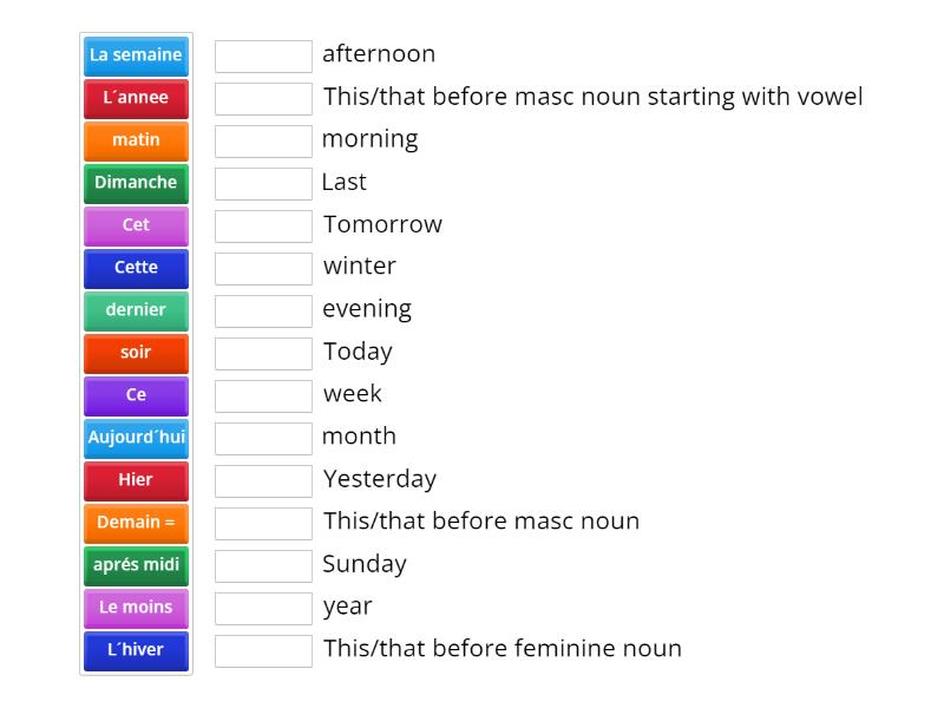 La semaine
L´annee
matin
Dimanche
Cet
Cette
dernier
soir
Ce
Aujourd´hui
Hier
Demain =
aprés midi
Le moins
L´hiver

afternoon
This/that before masc noun starting with vowel
morning
Last
Tomorrow
winter
evening
Today
week
month
Yesterday
This/that before masc noun
Sunday
year
This/that before feminine noun